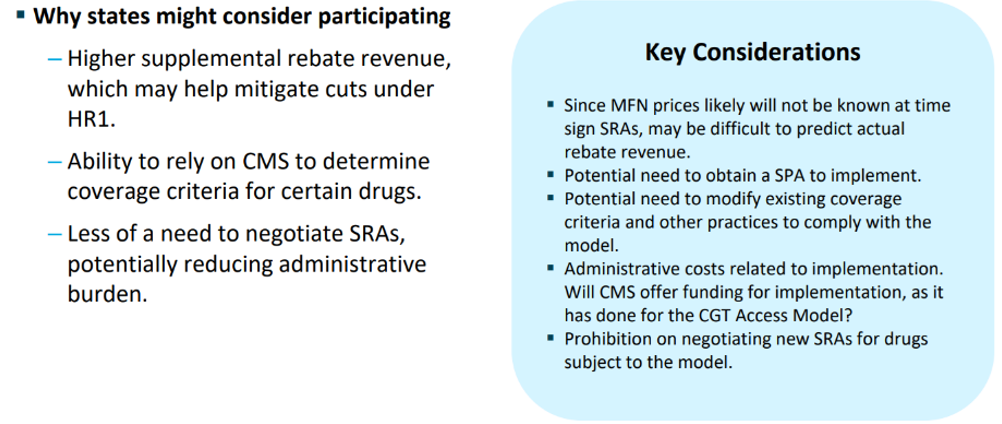 ▪ Why states might consider participating

– Higher supplemental rebate revenue, which may help mitigate cuts under HR1.

– Ability to rely on CMS to determine coverage criteria for certain drugs.

– Less of a need to negotiate SRAs, potentially reducing administrative burden.

Key Considerations

▪ Since MFN prices likely will not be known at time sign SRAs, may be difficult to predict actual rebate revenue.
▪ Potential need to obtain a SPA to implement.
▪ Potential need to modify existing coverage criteria and other practices to comply with the model.
▪ Administrative costs related to implementation. Will CMS offer funding for implementation, as it has done for the CGT Access Model?
▪ Prohibition on negotiating new SRAs for drugs subject to the model.